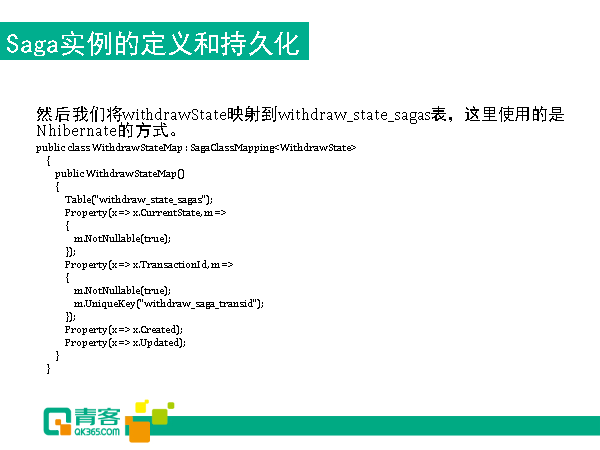 Saga实例的定义和持久化

然后我们将withdrawState映射到withdraw_state_sagas表，这里使用的是Nhibernate的方式。

public class WithdrawStateMap : SagaClassMapping<WithdrawState>
{
public WithdrawStateMap()
{
Table("withdraw_state_sagas");
Property(x => x.CurrentState, m =>
{
m.NotNullable(true);
});
Property(x => x.TransactionId, m =>
{
m.NotNullable(true);
m.UniqueKey("withdraw_saga_transid");
});
Property(x => x.Created);
Property(x => x.Updated);
}
}

青客
QK365.COM